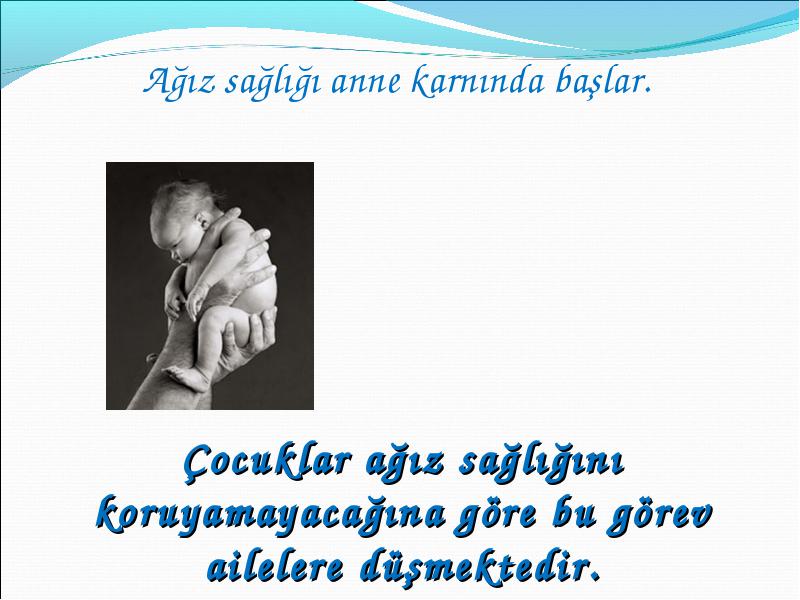 Ağız sağlığı anne karnında başlar.

Çocuklar ağız sağlığını koruyamayacağına göre bu görev ailelere düşmektedir.